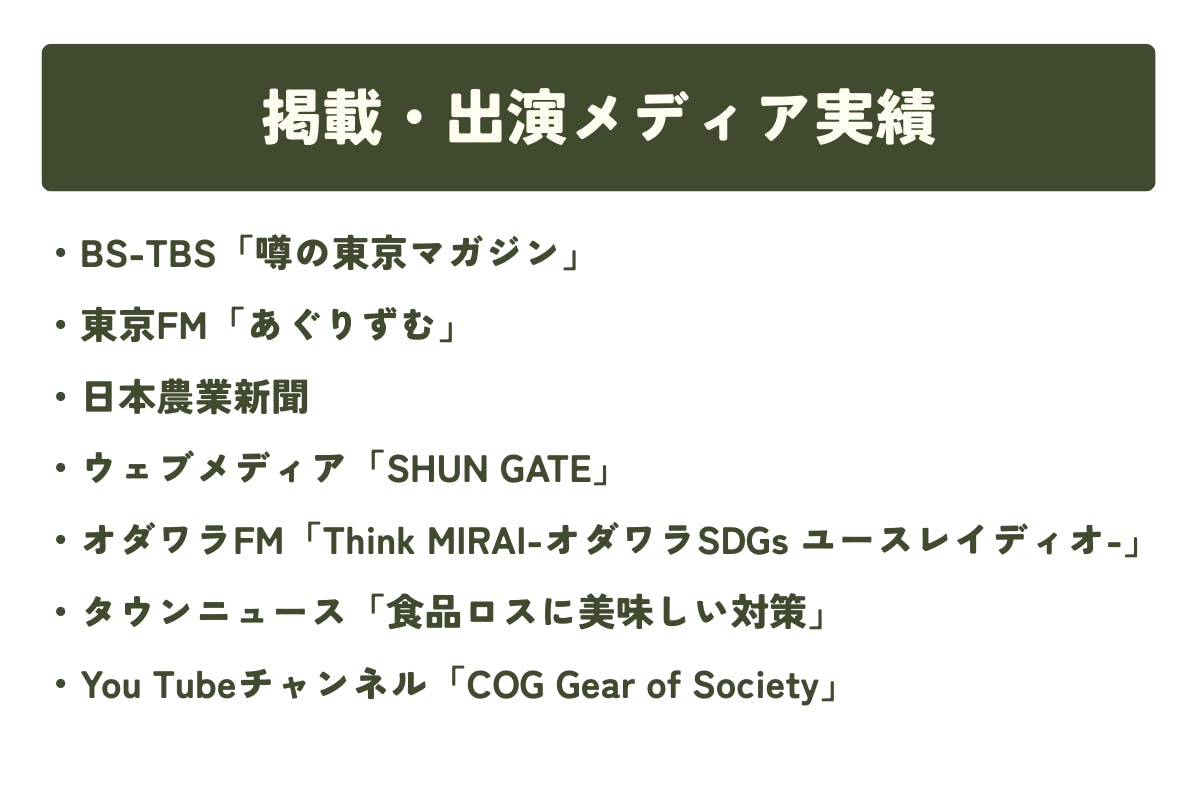 掲載・出演メディア実績

・BS-TBS「噂の東京マガジン」

・東京FM「あぐりずむ」

・日本農業新聞

・ウェブメディア「SHUN GATE」

・オダワラFM「Think MIRAI-オダワラSDGs ユースレイディオ-」

・タウンニュース「食品ロスに美味しい対策」

・You Tubeチャンネル「COG Gear of Society」